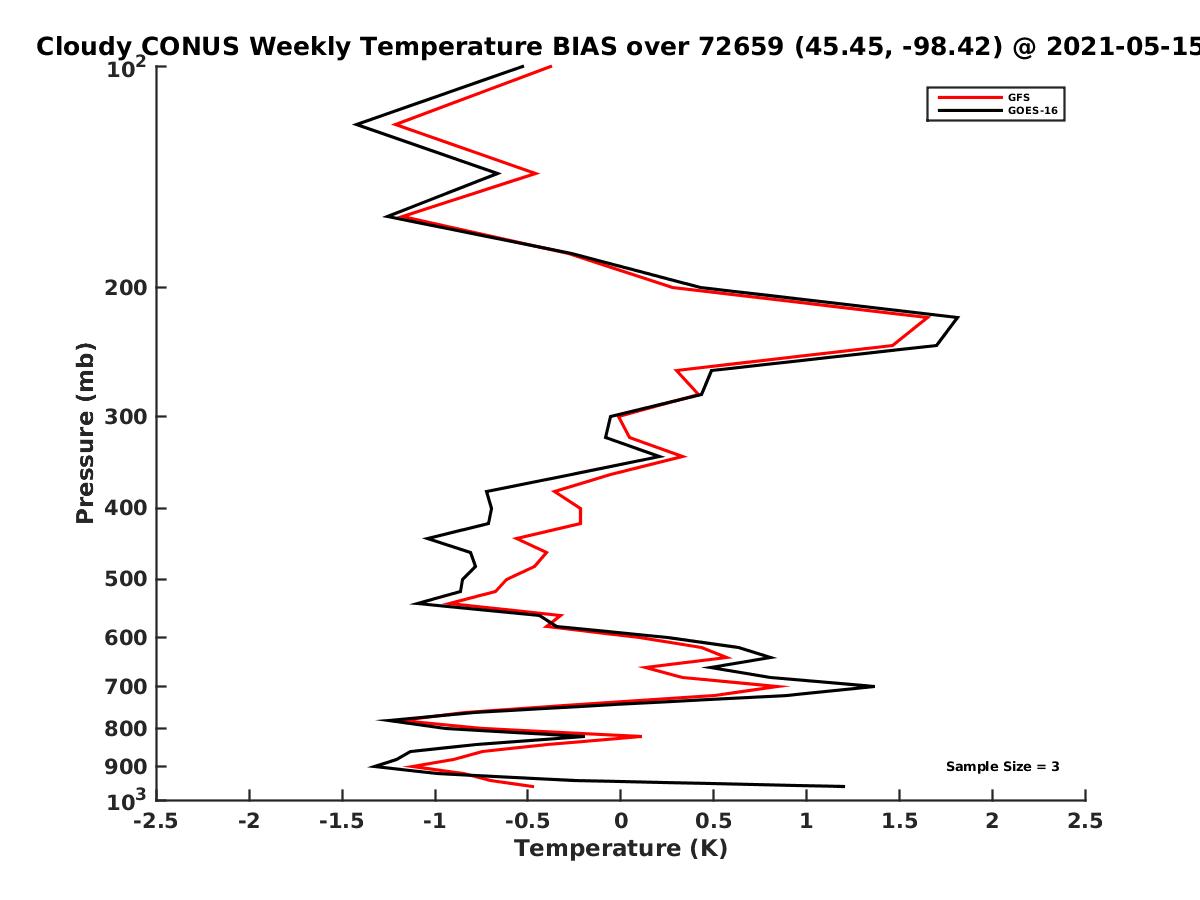 Cloudy CONUS Weekly Temperature BIAS over 72659 (45.45, -98.42) @ 2021-05-15

GFS
GOES-16

Pressure (mb)

$10^2$
200
300
400
500
600
700
800
900
$10^3$

Sample Size = 3

-2.5
-2
-1.5
-1
-0.5
0
0.5
1
1.5
2
2.5
Temperature (K)